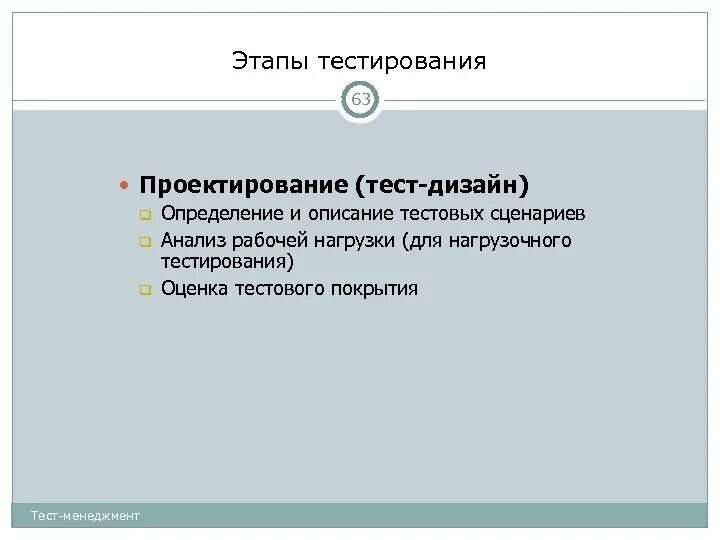 Этапы тестирования

63

Проектирование (тест-дизайн)
Определение и описание тестовых сценариев
Анализ рабочей нагрузки (для нагрузочного тестирования)
Оценка тестового покрытия

Тест-менеджмент